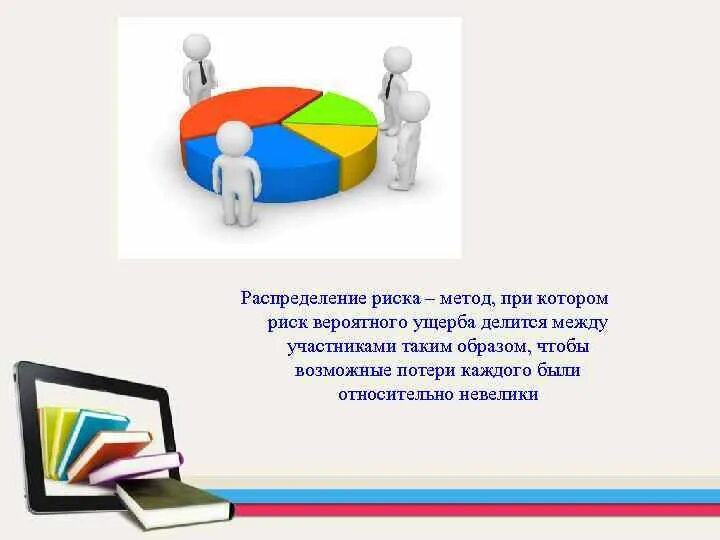 Распределение риска – метод, при котором риск вероятного ущерба делится между участниками таким образом, чтобы возможные потери каждого были относительно невелики